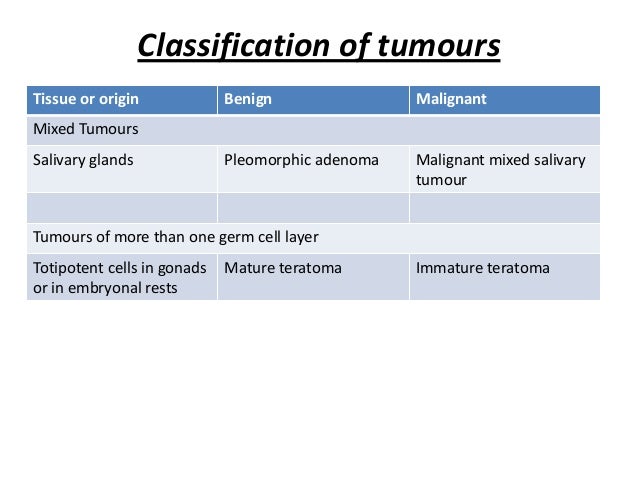 Classification of tumours

| Tissue or origin | Benign | Malignant |
|---|---|---|
| Mixed Tumours | | |
| Salivary glands | Pleomorphic adenoma | Malignant mixed salivary tumour |
| | | |
| Tumours of more than one germ cell layer | | |
| Totipotent cells in gonads or in embryonal rests | Mature teratoma | Immature teratoma |